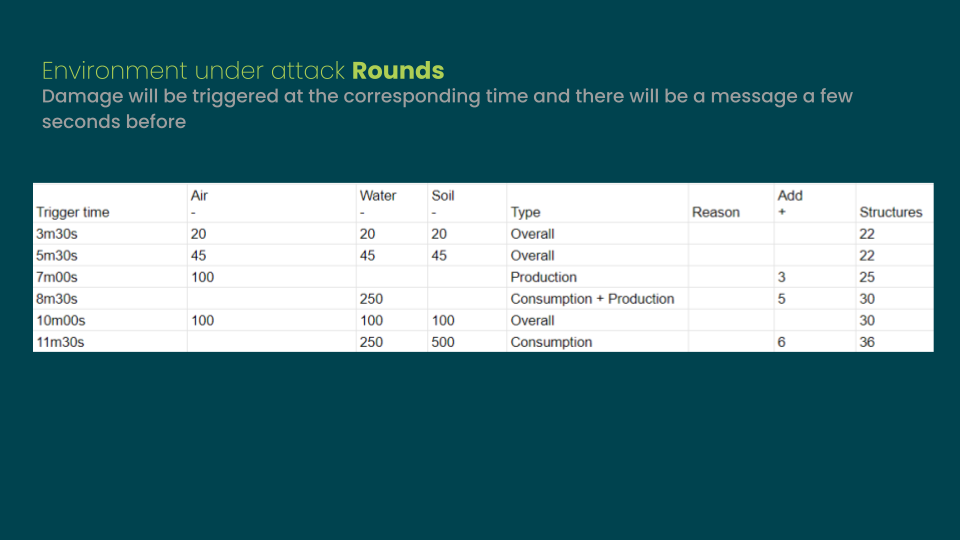 Environment under attack **Rounds**
Damage will be triggered at the corresponding time and there will be a message a few seconds before

| Trigger time | Air - | Water - | Soil - | Type | Reason | Add + | Structures |
|---|---|---|---|---|---|---|---|
| 3m30s | 20 | 20 | 20 | Overall | | | 22 |
| 5m30s | 45 | 45 | 45 | Overall | | | 22 |
| 7m00s | 100 | | | Production | | 3 | 25 |
| 8m30s | | 250 | | Consumption + Production | | 5 | 30 |
| 10m00s | 100 | 100 | 100 | Overall | | | 30 |
| 11m30s | | 250 | 500 | Consumption | | 6 | 36 |